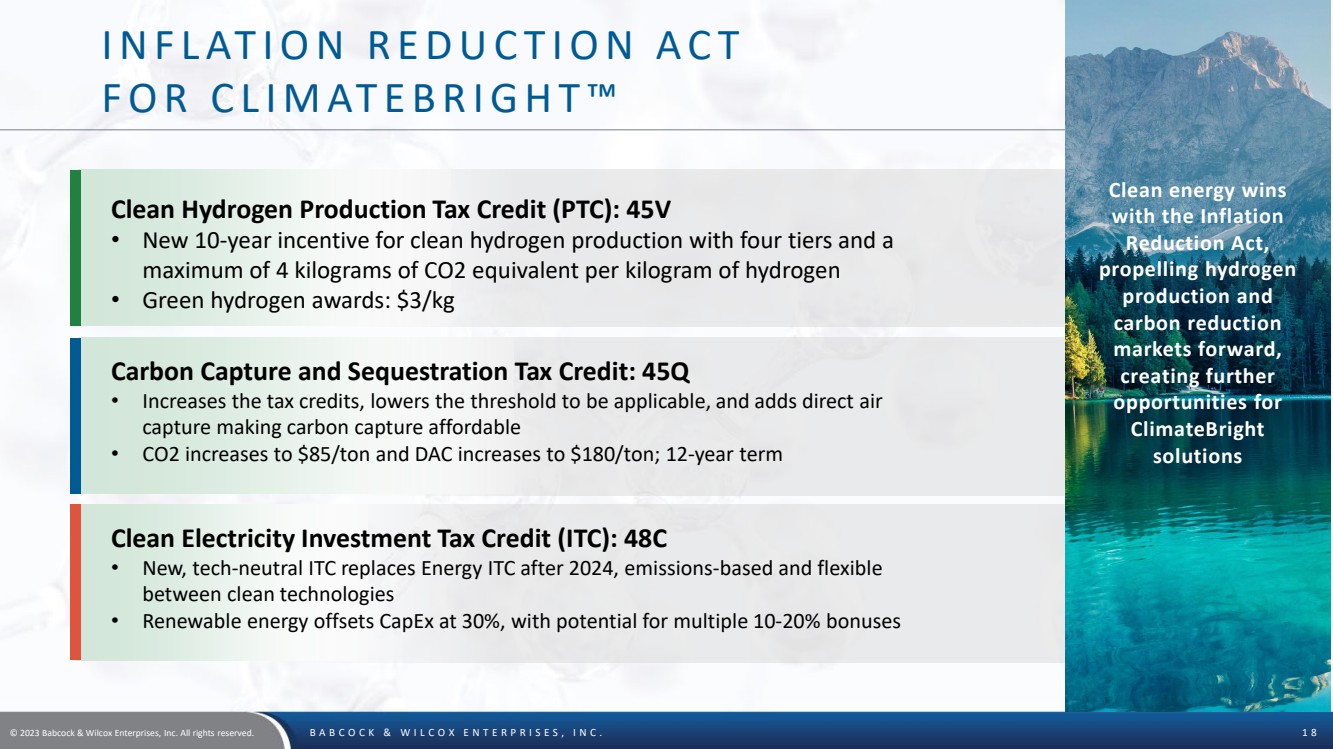 INFLATION REDUCTION ACT FOR CLIMATEBRIGHT™

Clean Hydrogen Production Tax Credit (PTC): 45V
• New 10-year incentive for clean hydrogen production with four tiers and a maximum of 4 kilograms of CO2 equivalent per kilogram of hydrogen
• Green hydrogen awards: $3/kg

Carbon Capture and Sequestration Tax Credit: 45Q
• Increases the tax credits, lowers the threshold to be applicable, and adds direct air capture making carbon capture affordable
• CO2 increases to $85/ton and DAC increases to $180/ton; 12-year term

Clean Electricity Investment Tax Credit (ITC): 48C
• New, tech-neutral ITC replaces Energy ITC after 2024, emissions-based and flexible between clean technologies
• Renewable energy offsets CapEx at 30%, with potential for multiple 10-20% bonuses

Clean energy wins with the Inflation Reduction Act, propelling hydrogen production and carbon reduction markets forward, creating further opportunities for ClimateBright solutions

© 2023 Babcock & Wilcox Enterprises, Inc. All rights reserved.

BABCOCK & WILCOX ENTERPRISES, INC.

18